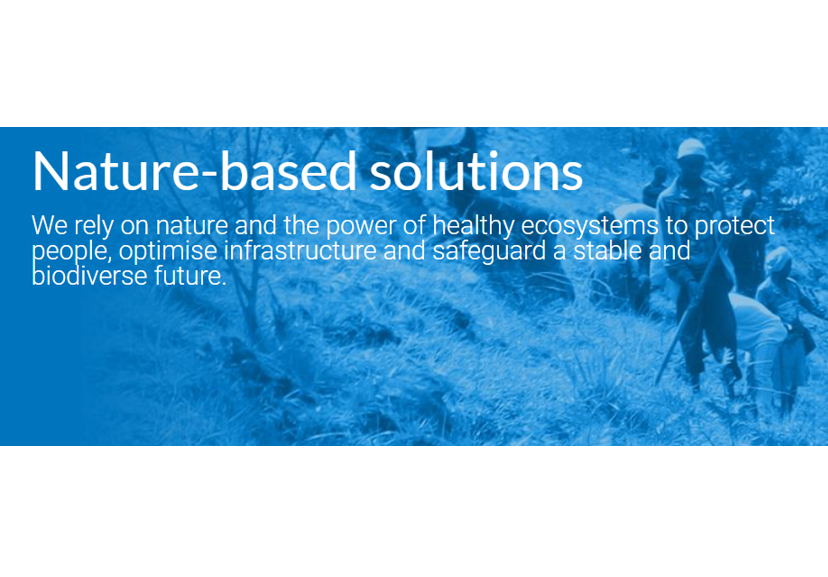 Nature-based solutions

We rely on nature and the power of healthy ecosystems to protect people, optimise infrastructure and safeguard a stable and biodiverse future.